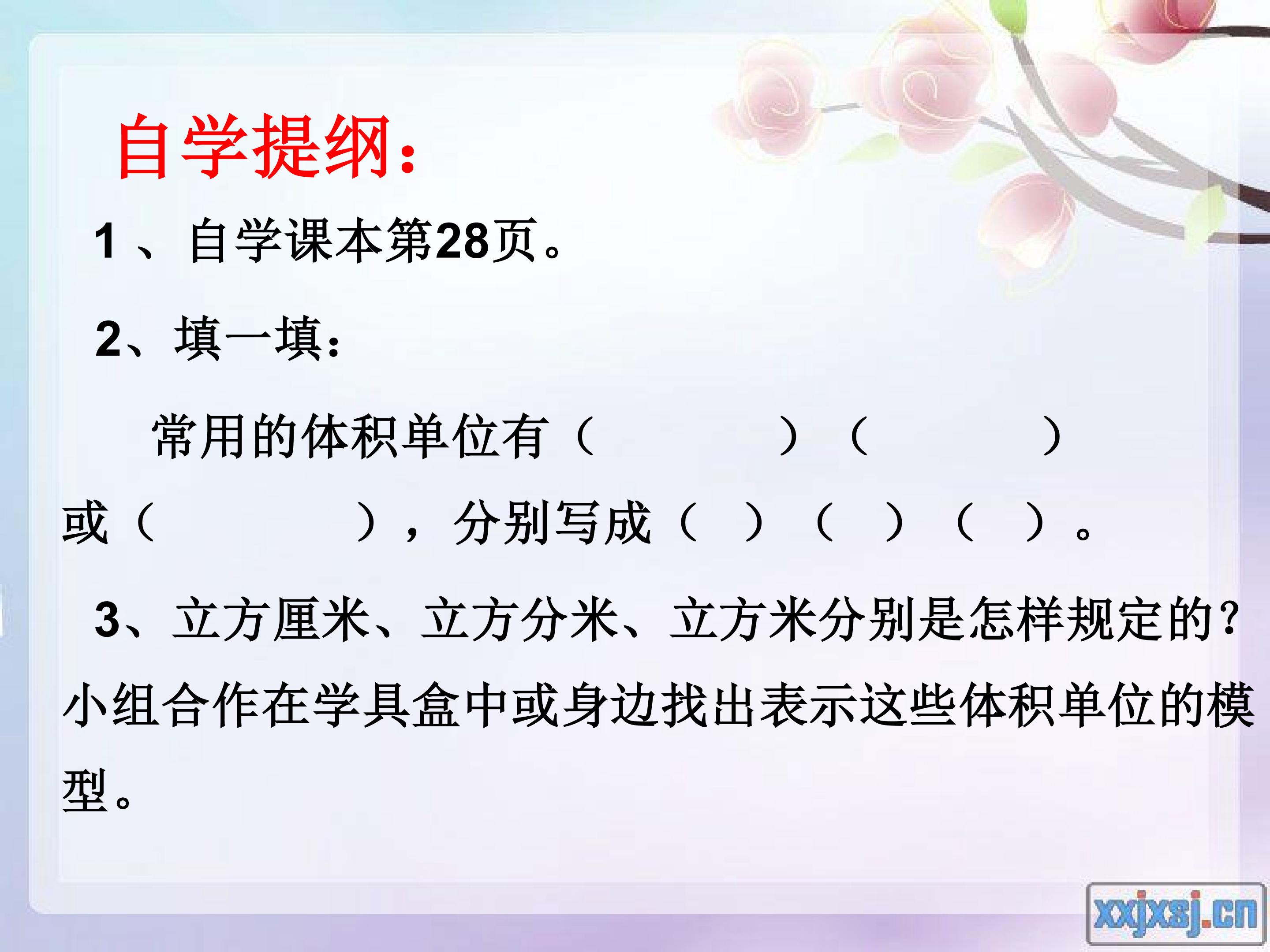 自学提纲：

1、自学课本第28页。

2、填一填：

常用的体积单位有（　　　　）（　　　　）或（　　　　），分别写成（　）（　）（　）。

3、立方厘米、立方分米、立方米分别是怎样规定的？小组合作在学具盒中或身边找出表示这些体积单位的模型。

xxjxsj.cn